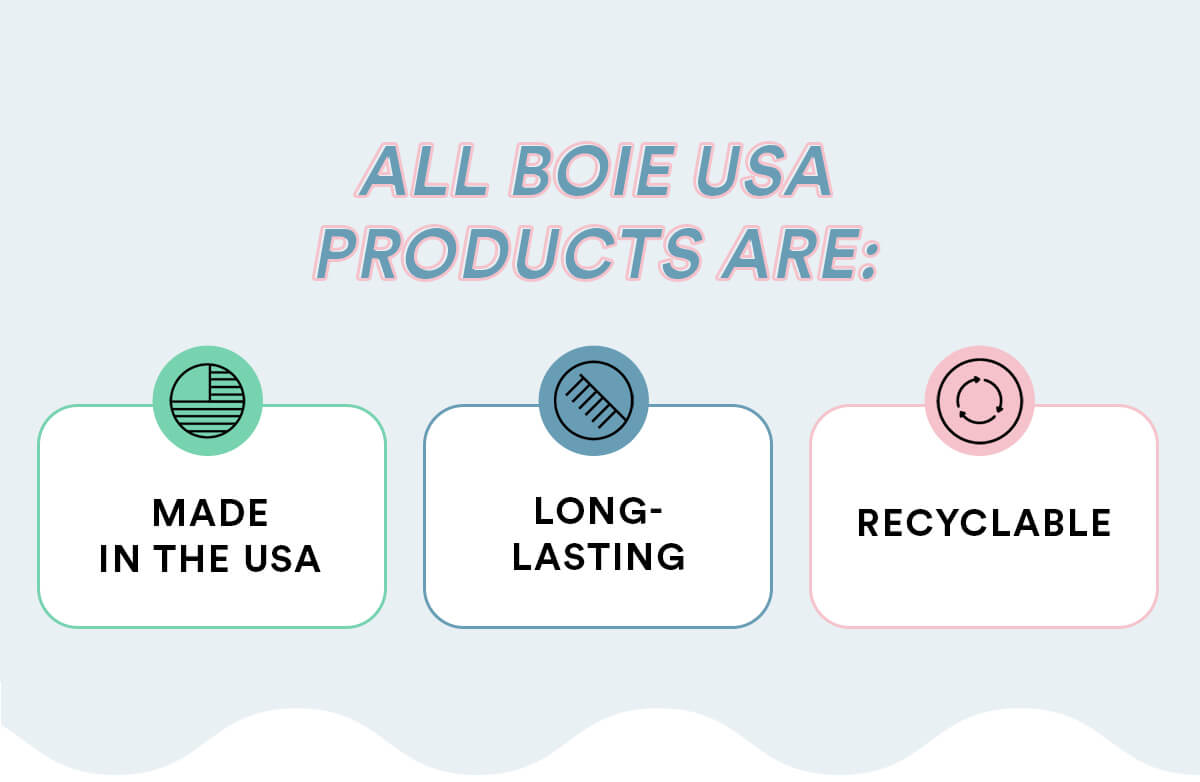 ALL BOIE USA PRODUCTS ARE:

MADE IN THE USA

LONG-LASTING

RECYCLABLE